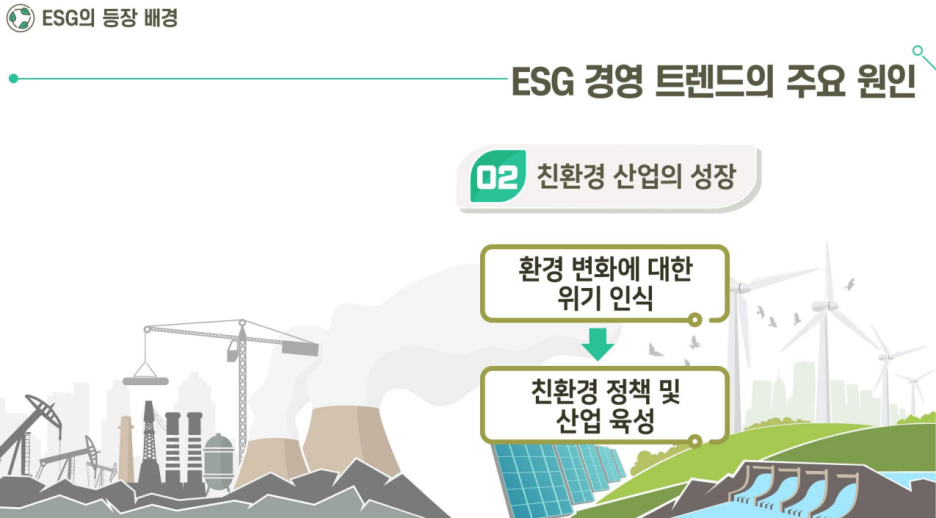 ESG의 등장 배경

ESG 경영 트렌드의 주요 원인

02 친환경 산업의 성장

환경 변화에 대한 위기 인식

친환경 정책 및 산업 육성